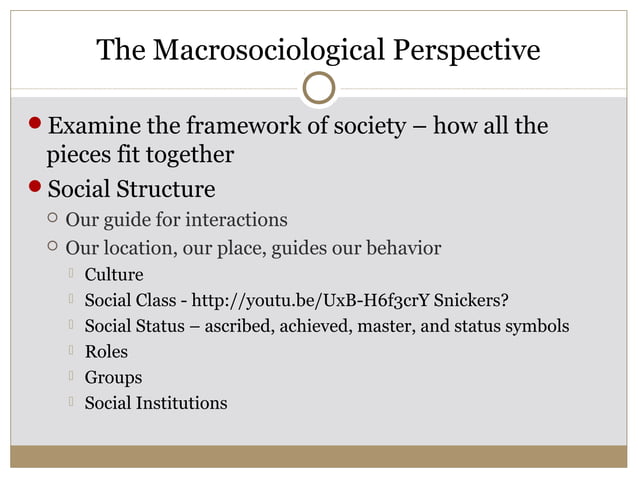 The Macrosociological Perspective

Examine the framework of society – how all the pieces fit together

Social Structure

Our guide for interactions

Our location, our place, guides our behavior

Culture

Social Class - http://youtu.be/UxB-H6f3crY Snickers?

Social Status – ascribed, achieved, master, and status symbols

Roles

Groups

Social Institutions